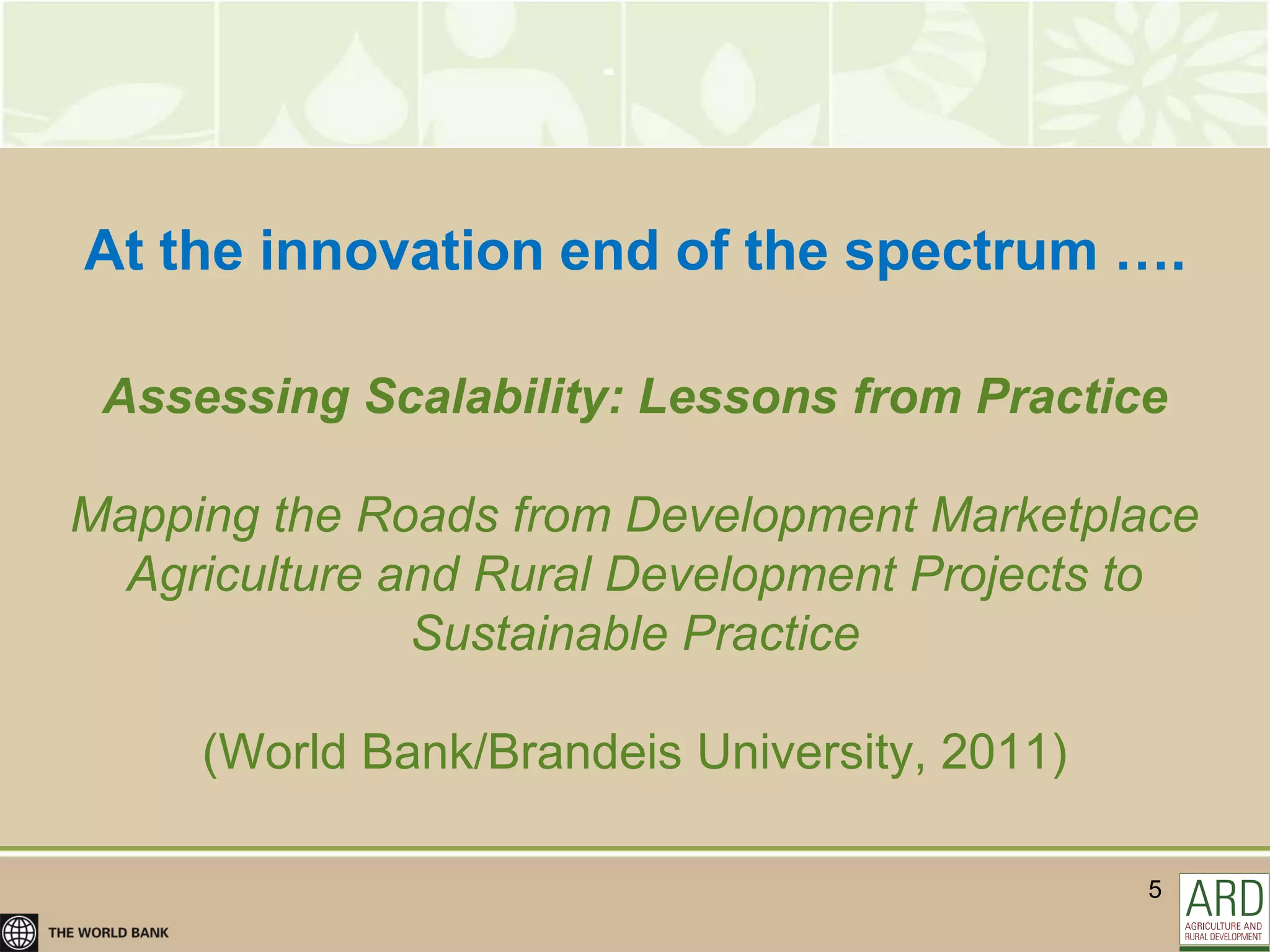 At the innovation end of the spectrum ….

Assessing Scalability: Lessons from Practice

Mapping the Roads from Development Marketplace Agriculture and Rural Development Projects to Sustainable Practice

(World Bank/Brandeis University, 2011)

5

THE WORLD BANK

ARD
AGRICULTURE AND RURAL DEVELOPMENT